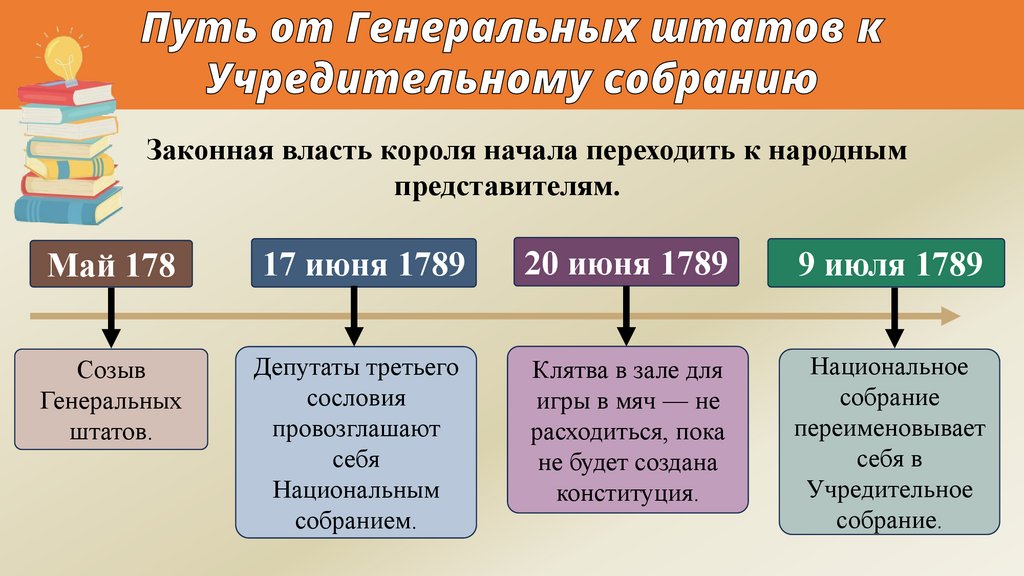 Путь от Генеральных штатов к Учредительному собранию

Законная власть короля начала переходить к народным представителям.

Май 178

Созыв Генеральных штатов.

17 июня 1789

Депутаты третьего сословия провозглашают себя Национальным собранием.

20 июня 1789

Клятва в зале для игры в мяч — не расходиться, пока не будет создана конституция.

9 июля 1789

Национальное собрание переименовывает себя в Учредительное собрание.